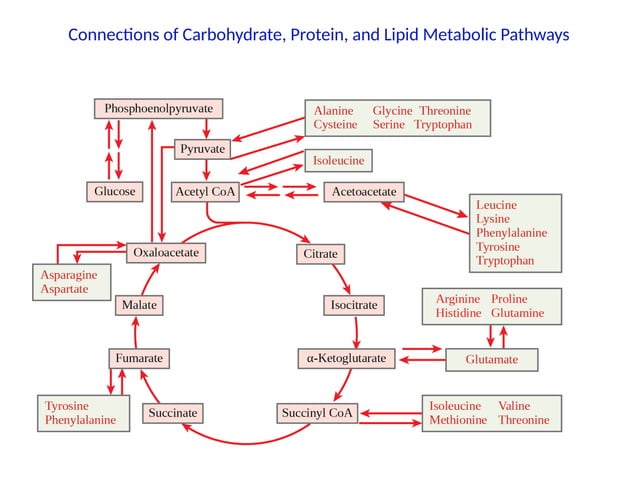 Connections of Carbohydrate, Protein, and Lipid Metabolic Pathways

Phosphoenolpyruvate

Alanine Glycine Threonine
Cysteine Serine Tryptophan

Pyruvate

Isoleucine

Glucose

Acetyl CoA

Acetoacetate

Leucine
Lysine
Phenylalanine
Tyrosine
Tryptophan

Oxaloacetate

Citrate

Asparagine
Aspartate

Malate

Isocitrate

Arginine Proline
Histidine Glutamine

Fumarate

α-Ketoglutarate

Glutamate

Tyrosine
Phenylalanine

Succinate

Succinyl CoA

Isoleucine Valine
Methionine Threonine